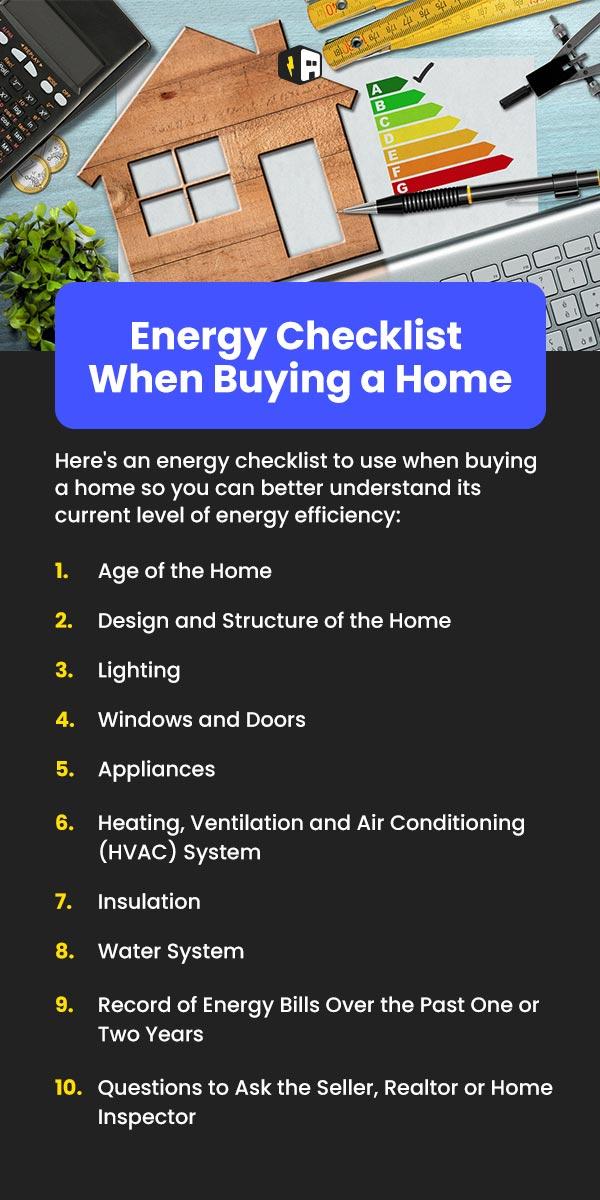 A
B
C
D
E
F
G

Energy Checklist When Buying a Home

Here's an energy checklist to use when buying a home so you can better understand its current level of energy efficiency:

1. Age of the Home
2. Design and Structure of the Home
3. Lighting
4. Windows and Doors
5. Appliances
6. Heating, Ventilation and Air Conditioning (HVAC) System
7. Insulation
8. Water System
9. Record of Energy Bills Over the Past One or Two Years
10. Questions to Ask the Seller, Realtor or Home Inspector